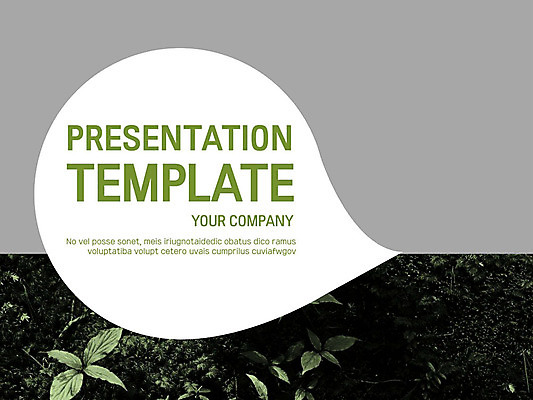 PRESENTATION
TEMPLATE

YOUR COMPANY

No vel posse sonet, meis iriugnotaidedic obatus dico ramus voluptatiba volupt cetero uvais cumprilus cuviafwgov